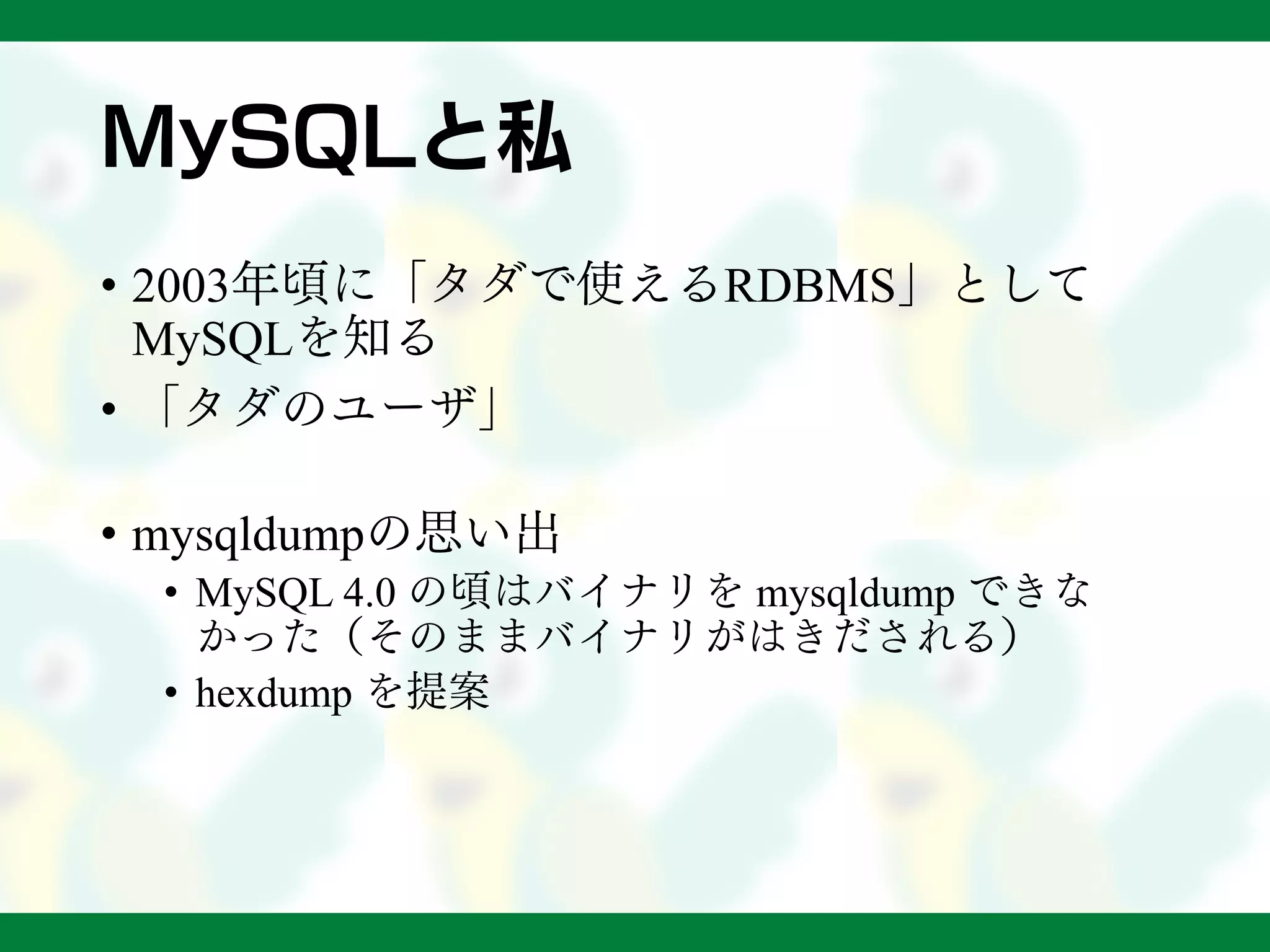 MySQLと私

• 2003年頃に「タダで使えるRDBMS」としてMySQLを知る
• 「タダのユーザ」

• mysqldumpの思い出
  • MySQL 4.0 の頃はバイナリを mysqldump できなかった（そのままバイナリがはきだされる）
  • hexdump を提案